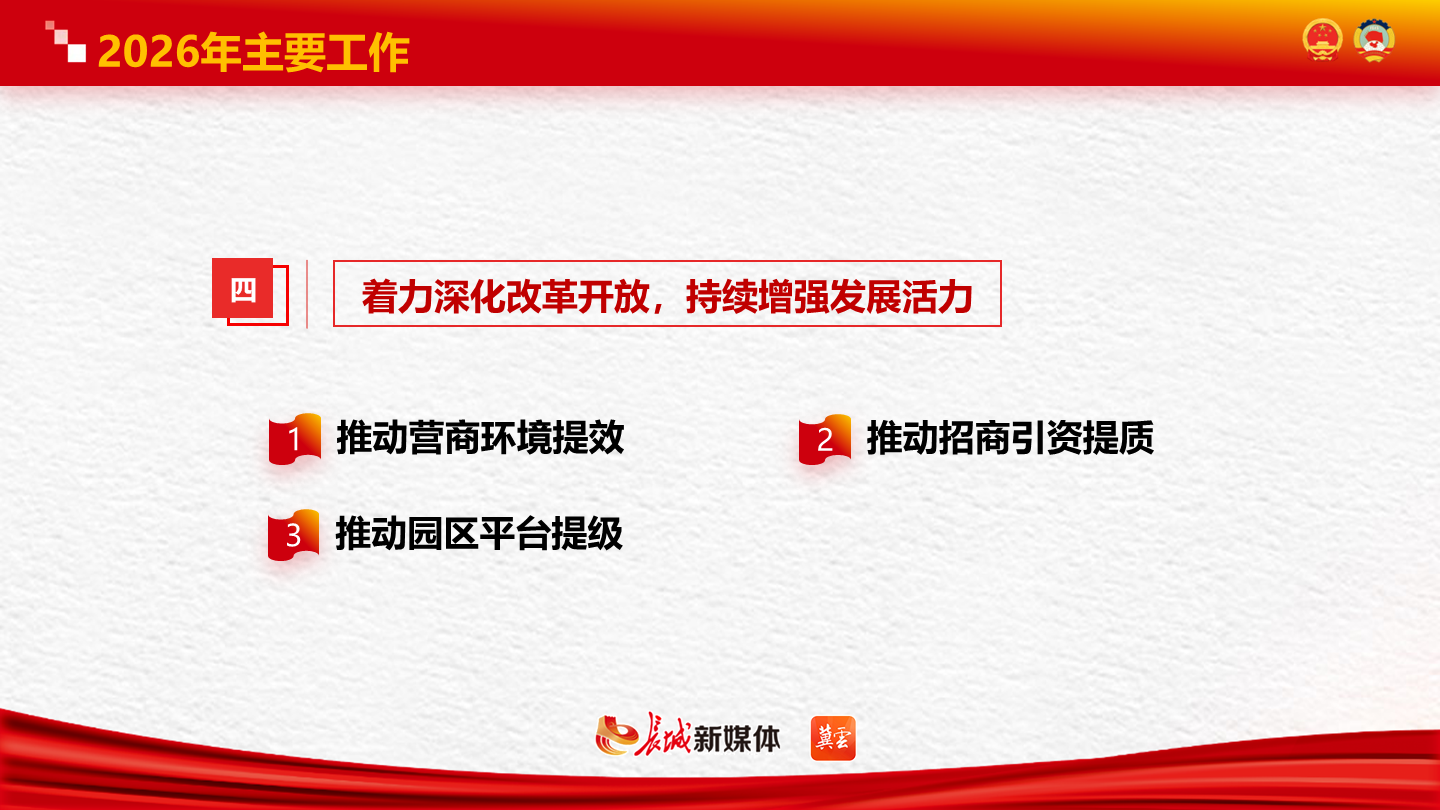 2026年主要工作

四

着力深化改革开放，持续增强发展活力

1 推动营商环境提效

2 推动招商引资提质

3 推动园区平台提级

长城新媒体 冀云